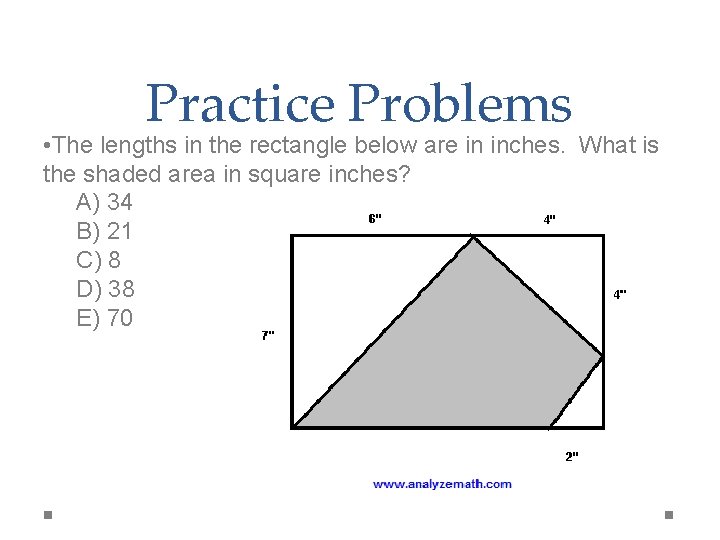 Practice Problems

•The lengths in the rectangle below are in inches. What is the shaded area in square inches?

A) 34
B) 21
C) 8
D) 38
E) 70

6"
4"
4"
7"
2"

www.analyzemath.com